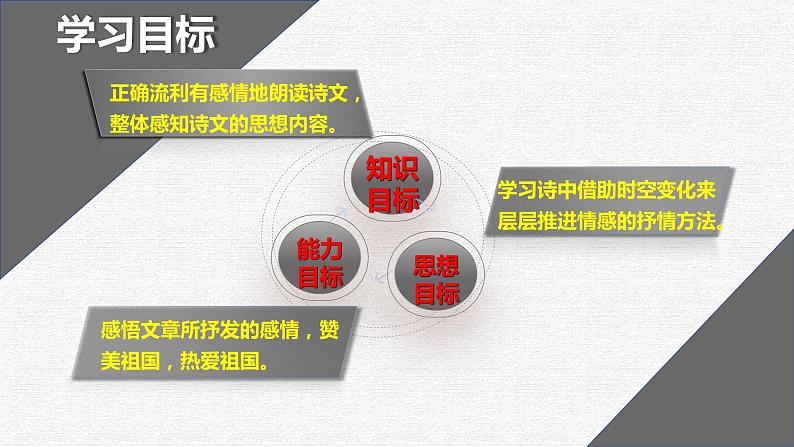 学习目标

正确流利有感情地朗读诗文，整体感知诗文的思想内容。

知识目标

学习诗中借助时空变化来层层推进情感的抒情方法。

能力目标

思想目标

感悟文章所抒发的感情，赞美祖国，热爱祖国。